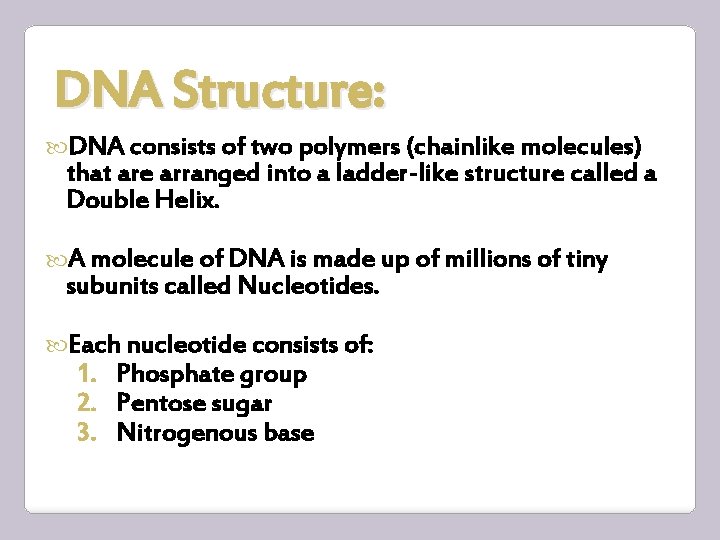 DNA Structure:

DNA consists of two polymers (chainlike molecules) that are arranged into a ladder-like structure called a Double Helix.

A molecule of DNA is made up of millions of tiny subunits called Nucleotides.

Each nucleotide consists of:
1. Phosphate group
2. Pentose sugar
3. Nitrogenous base